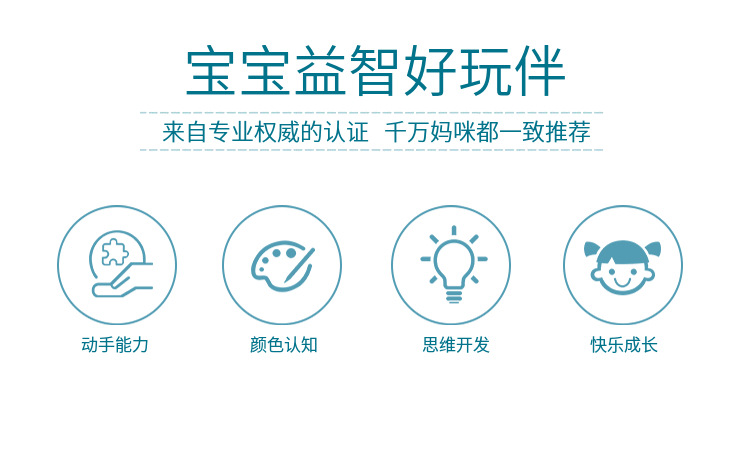 宝宝益智好玩伴

来自专业权威的认证 千万妈咪都一致推荐

动手能力

颜色认知

思维开发

快乐成长